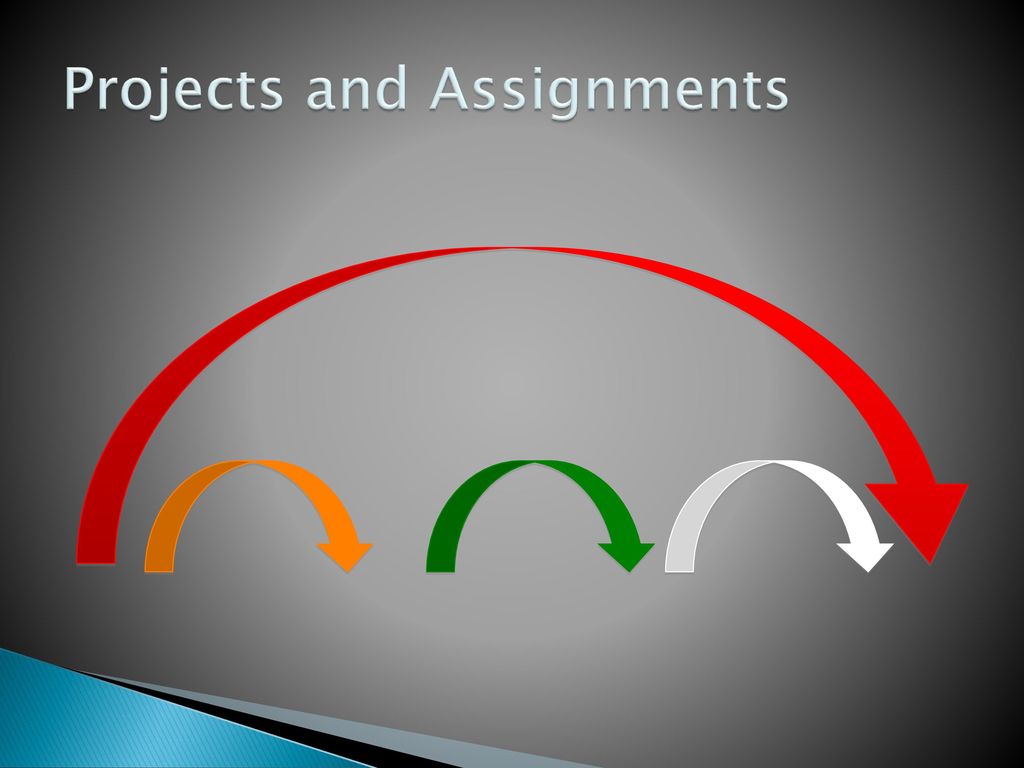 Projects and Assignments